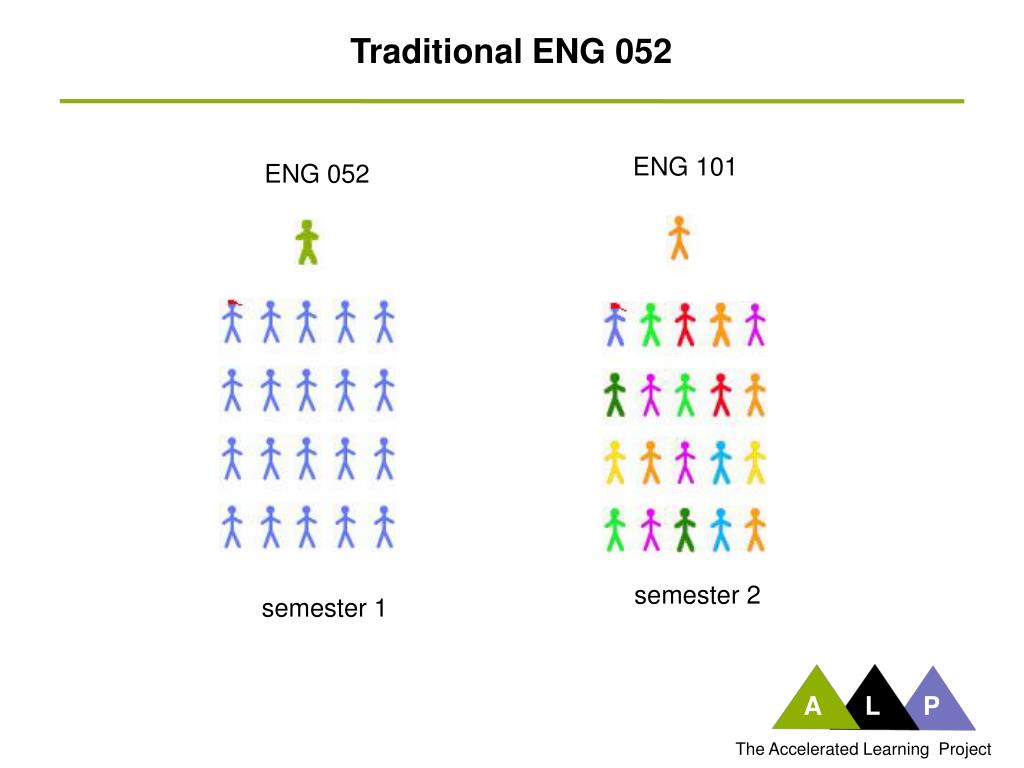 Traditional ENG 052

ENG 052

ENG 101

semester 1

semester 2

A L P

The Accelerated Learning Project